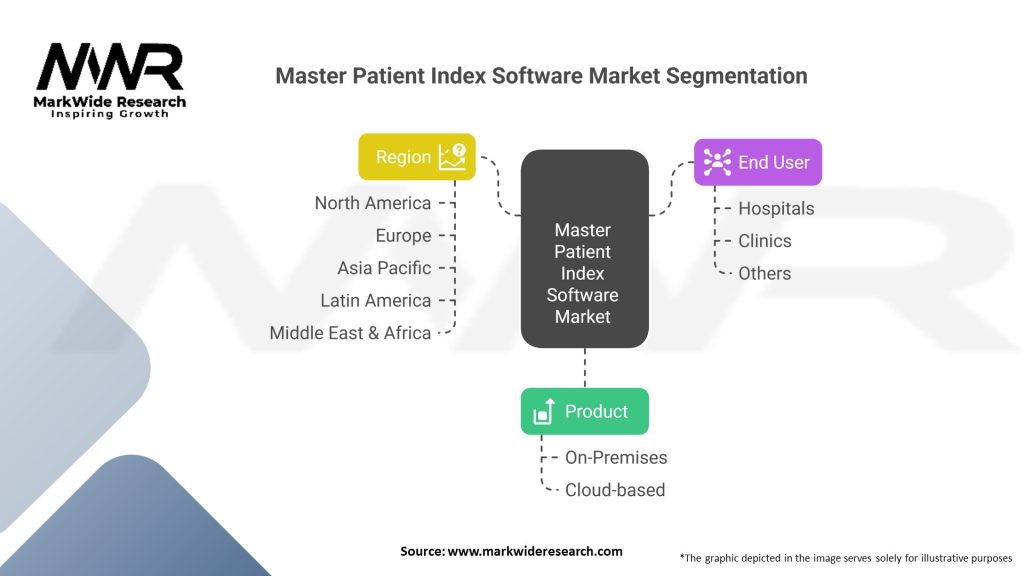 MWR
MarkWide Research
Inspiring Growth

Master Patient Index Software Market Segmentation

Region
North America
Europe
Asia Pacific
Latin America
Middle East & Africa

Master Patient Index Software Market

End User
Hospitals
Clinics
Others

Product
On-Premises
Cloud-based

Source: www.markwideresearch.com

*The graphic depicted in the image serves solely for illustrative purposes